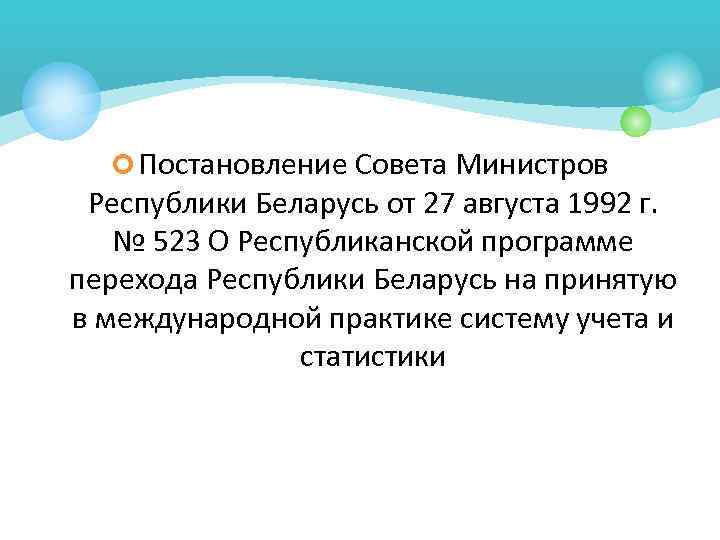 Постановление Совета Министров Республики Беларусь от 27 августа 1992 г. № 523 О Республиканской программе перехода Республики Беларусь на принятую в международной практике систему учета и статистики